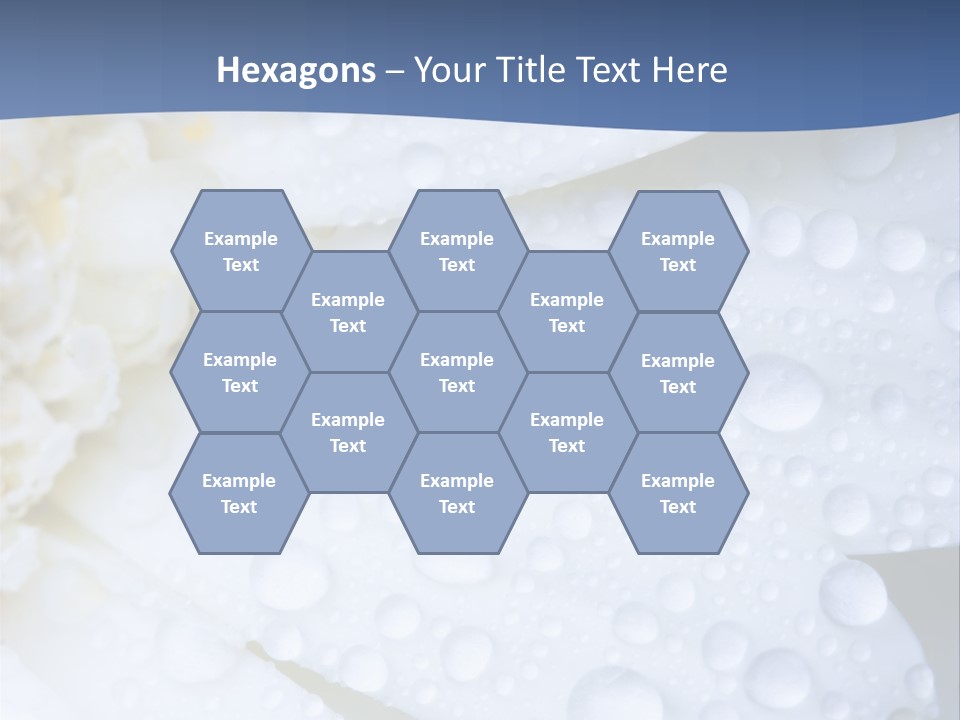 Hexagons – Your Title Text Here

Example Text

Example Text

Example Text

Example Text

Example Text

Example Text

Example Text

Example Text

Example Text

Example Text

Example Text

Example Text

Example Text